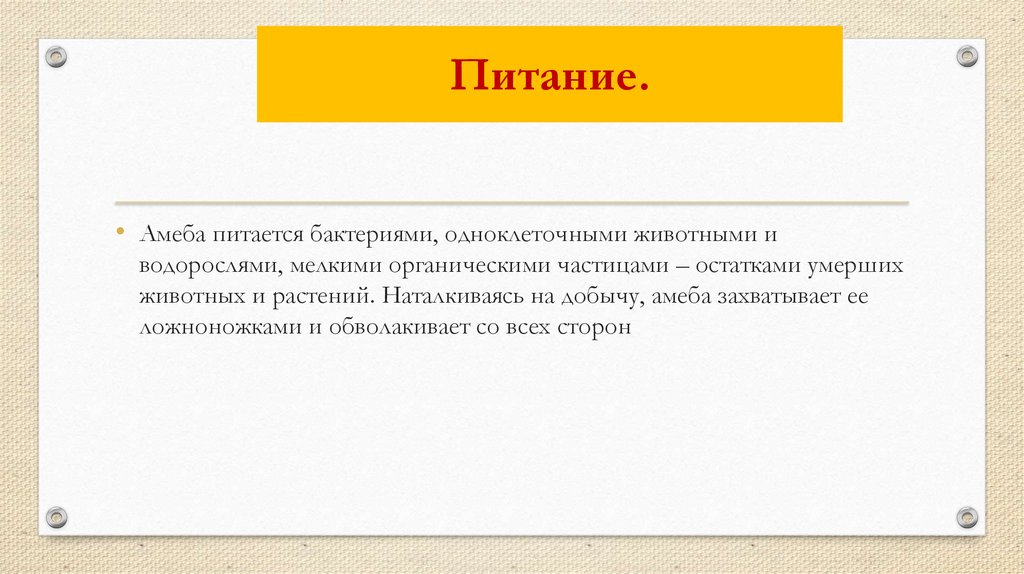 Питание.

• Амеба питается бактериями, одноклеточными животными и водорослями, мелкими органическими частицами – остатками умерших животных и растений. Наталкиваясь на добычу, амеба захватывает ее ложноножками и обволакивает со всех сторон